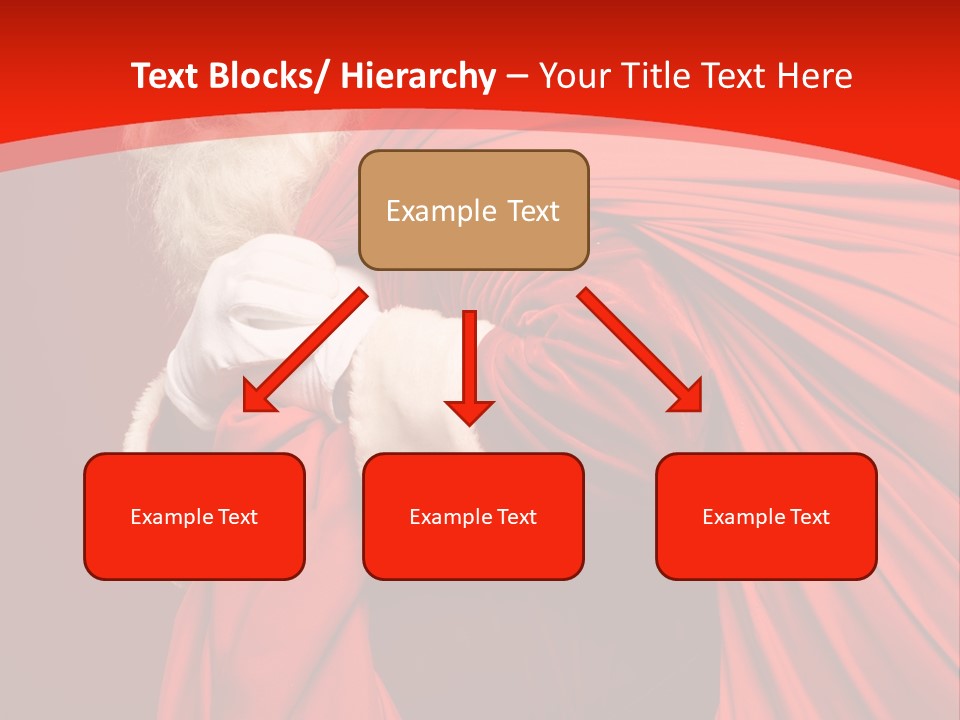 Text Blocks/ Hierarchy – Your Title Text Here

Example Text

Example Text

Example Text

Example Text